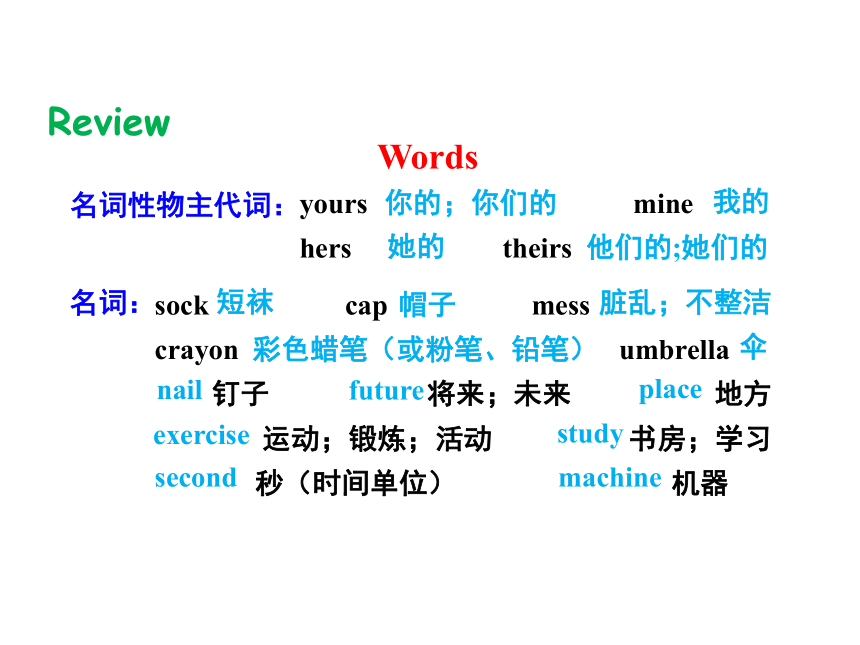 Review

Words

名词性物主代词：yours 你的；你们的 mine 我的
hers 她的 theirs 他们的;她们的

名词：sock 短袜 cap 帽子 mess 脏乱；不整洁
crayon 彩色蜡笔（或粉笔、铅笔） umbrella 伞
nail 钉子 future 将来；未来 place 地方
exercise 运动；锻炼；活动 study 书房；学习
second 秒（时间单位） machine 机器